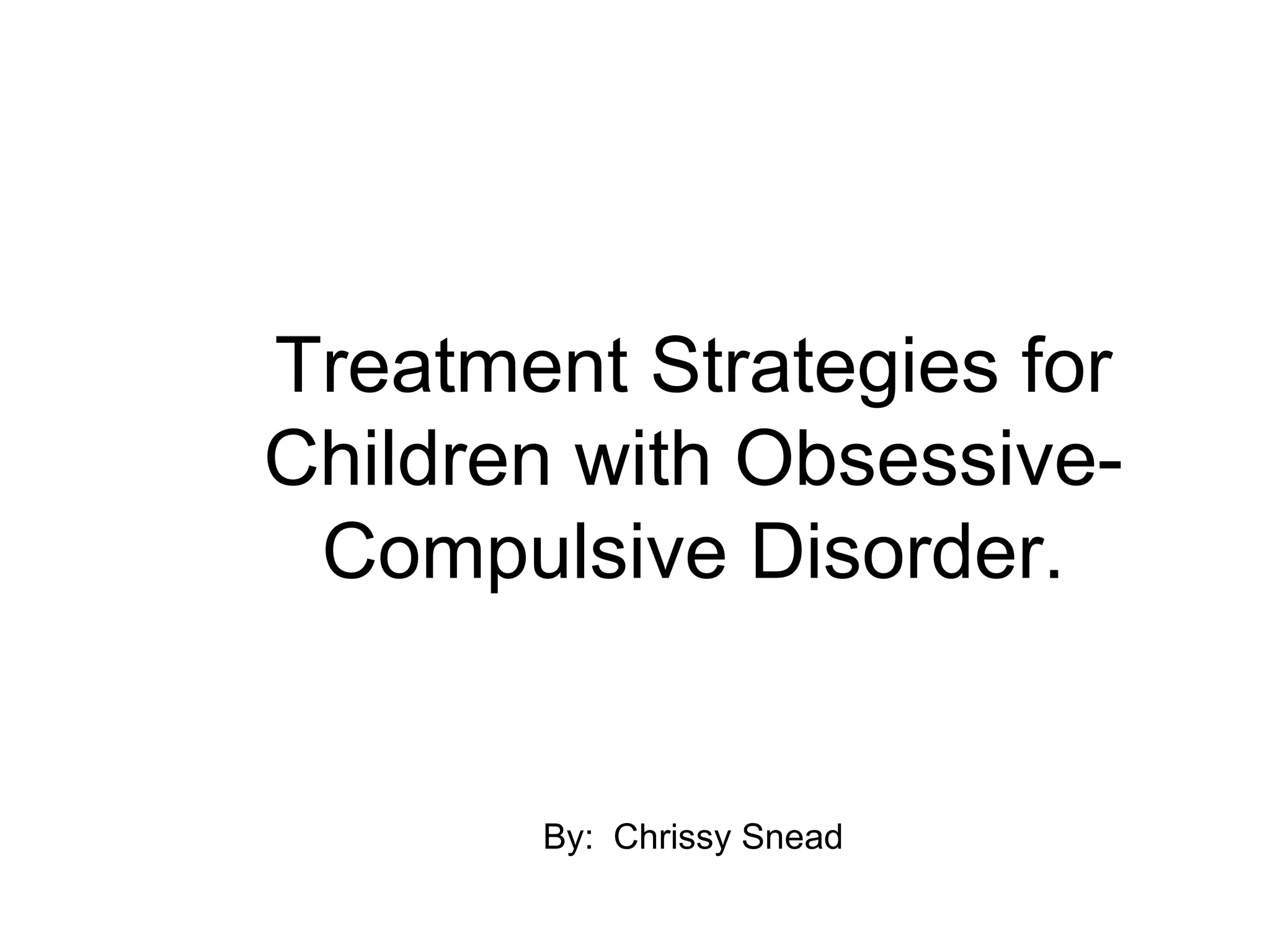 Treatment Strategies for Children with Obsessive-Compulsive Disorder.

By: Chrissy Snead